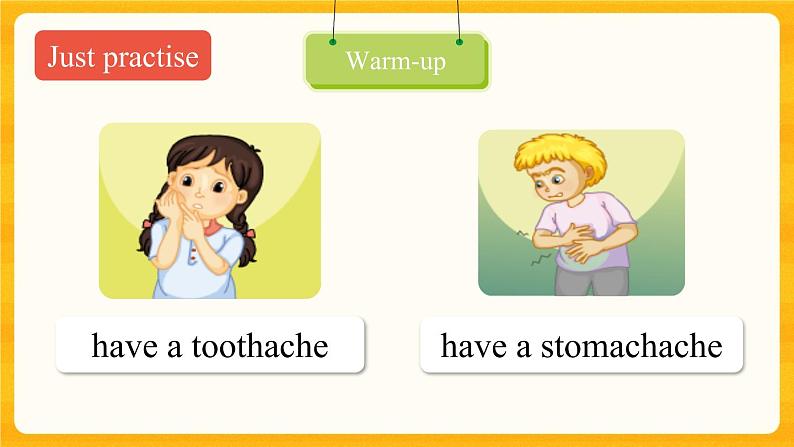 Just practise

Warm-up

have a toothache

have a stomachache